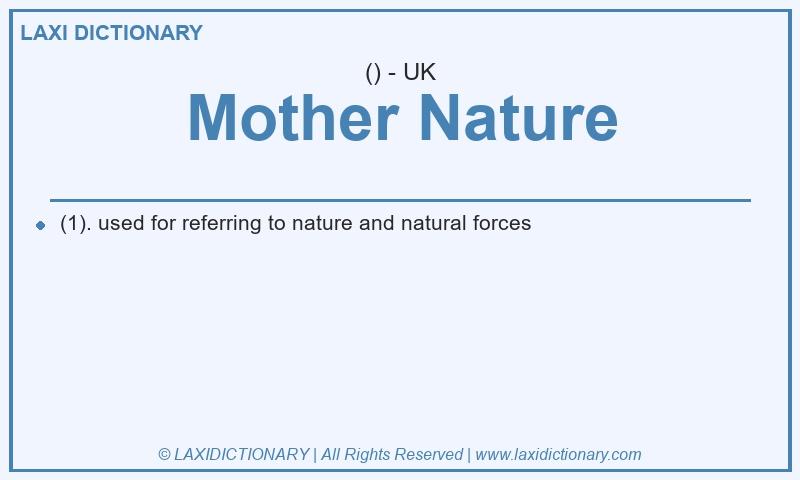 LAXI DICTIONARY

() - UK

Mother Nature

(1). used for referring to nature and natural forces

© LAXIDICTIONARY | All Rights Reserved | www.laxidictionary.com